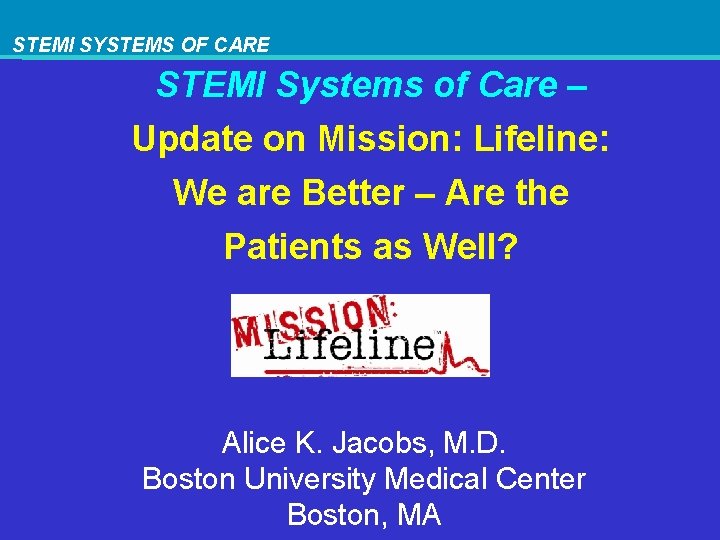 STEMI SYSTEMS OF CARE

STEMI Systems of Care –

Update on Mission: Lifeline:

We are Better – Are the Patients as Well?

MISSION: Lifeline

Alice K. Jacobs, M.D.
Boston University Medical Center
Boston, MA